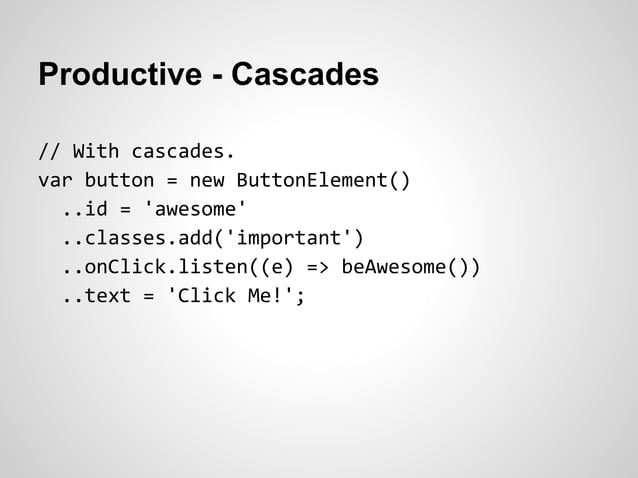 Productive - Cascades

// With cascades.
var button = new ButtonElement()
  ..id = 'awesome'
  ..classes.add('important')
  ..onClick.listen((e) => beAwesome())
  ..text = 'Click Me!';